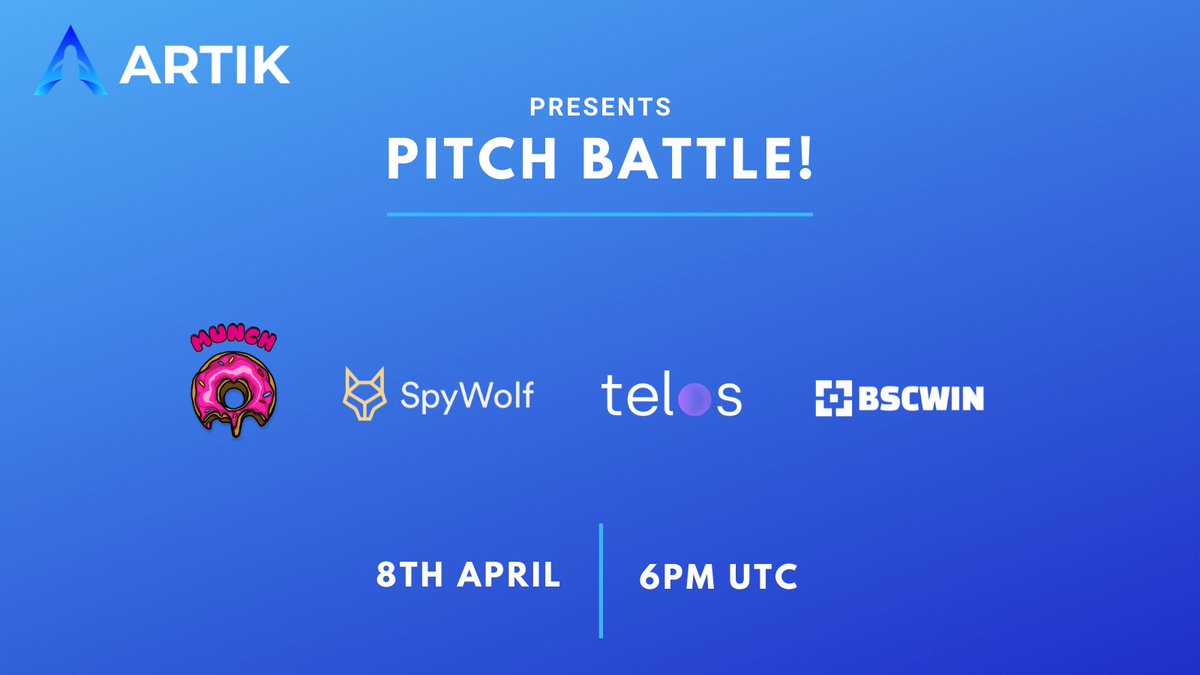 ARTIK

PRESENTS
PITCH BATTLE!

MUNCH

SpyWolf

telos

BSCWIN

8TH APRIL

6PM UTC